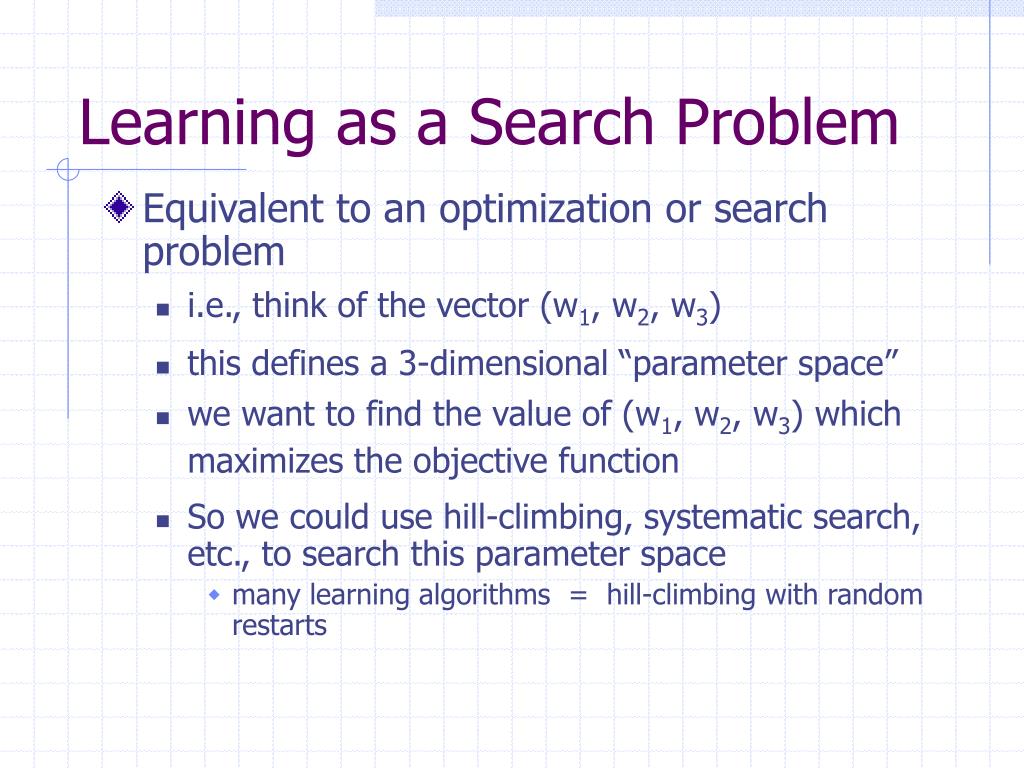 Learning as a Search Problem

Equivalent to an optimization or search problem

i.e., think of the vector ($w_1$, $w_2$, $w_3$)

this defines a 3-dimensional “parameter space”

we want to find the value of ($w_1$, $w_2$, $w_3$) which maximizes the objective function

So we could use hill-climbing, systematic search, etc., to search this parameter space

many learning algorithms = hill-climbing with random restarts